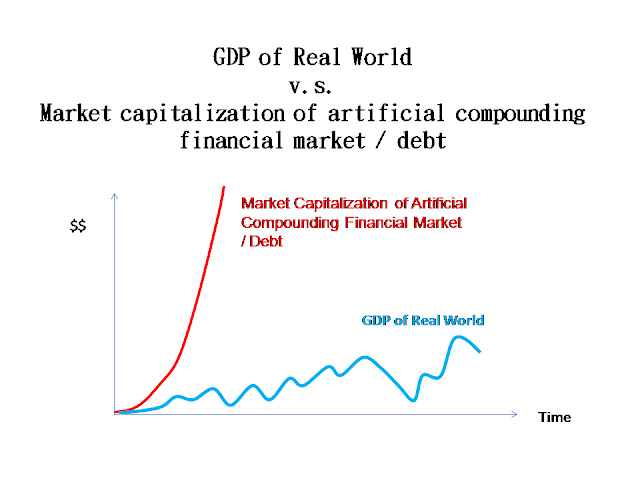 GDP of Real World
v.s.
Market capitalization of artificial compounding financial market / debt

$$

Market Capitalization of Artificial Compounding Financial Market / Debt

GDP of Real World

Time